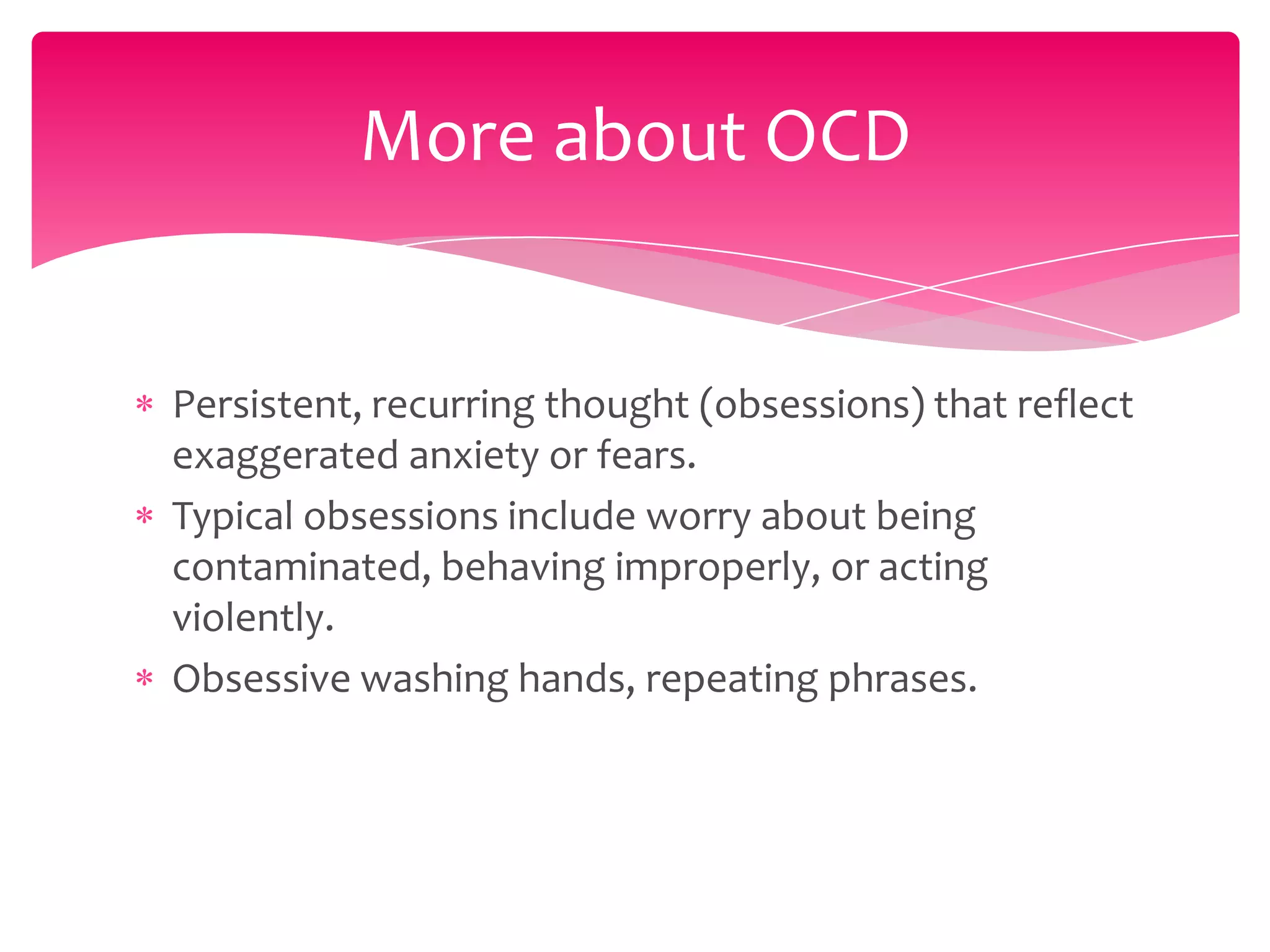 More about OCD

* Persistent, recurring thought (obsessions) that reflect exaggerated anxiety or fears.
* Typical obsessions include worry about being contaminated, behaving improperly, or acting violently.
* Obsessive washing hands, repeating phrases.